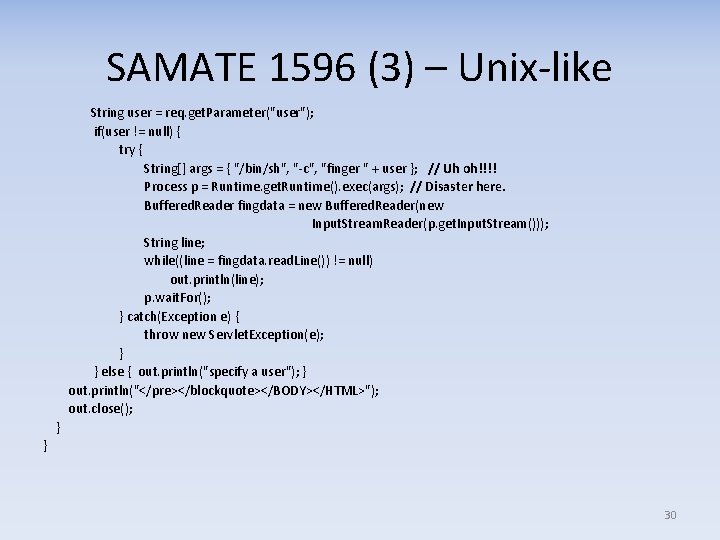 SAMATE 1596 (3) – Unix-like

String user = req.getParameter("user");
if(user != null) {
try {
String[] args = { "/bin/sh", "-c", "finger " + user }; // Uh oh!!!!
Process p = Runtime.getRuntime().exec(args); // Disaster here.
BufferedReader fingdata = new BufferedReader(new
InputStreamReader(p.getInputStream()));
String line;
while((line = fingdata.readLine()) != null)
out.println(line);
p.waitFor();
} catch(Exception e) {
throw new ServletException(e);
}
} else { out.println("specify a user"); }
out.println("</pre></blockquote></BODY></HTML>");
out.close();
}
}

30